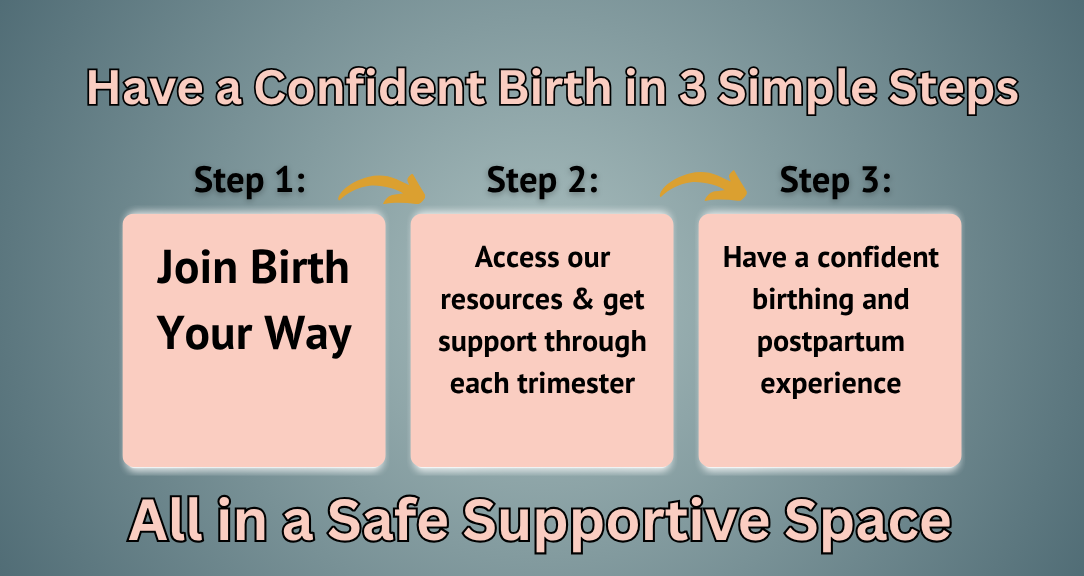 Have a Confident Birth in 3 Simple Steps

Step 1:

Join Birth Your Way

Step 2:

Access our resources & get support through each trimester

Step 3:

Have a confident birthing and postpartum experience

All in a Safe Supportive Space